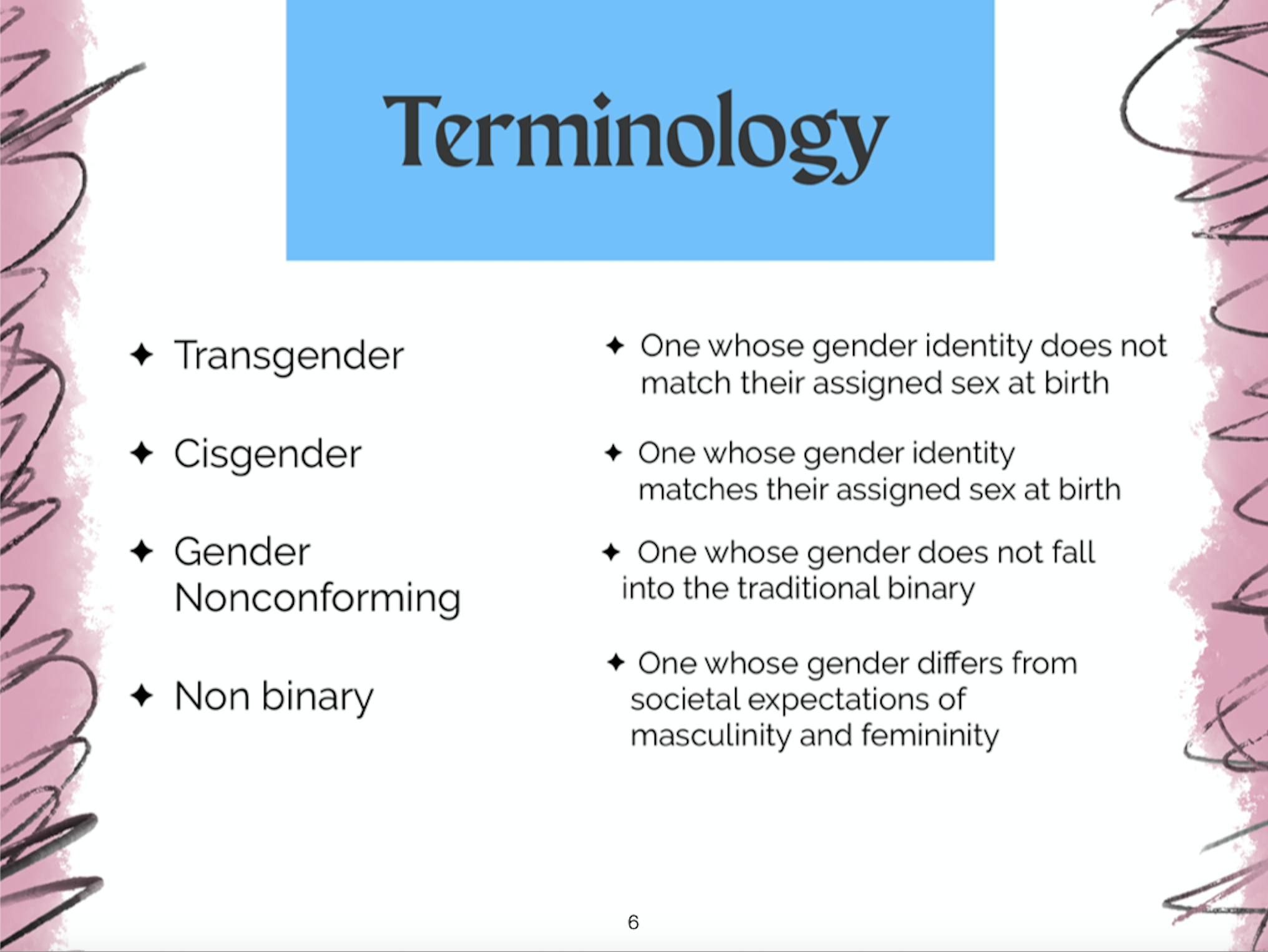 Terminology

✦ Transgender

✦ Cisgender

✦ Gender Nonconforming

✦ Non binary

✦ One whose gender identity does not match their assigned sex at birth

✦ One whose gender identity matches their assigned sex at birth

✦ One whose gender does not fall into the traditional binary

✦ One whose gender differs from societal expectations of masculinity and femininity

6